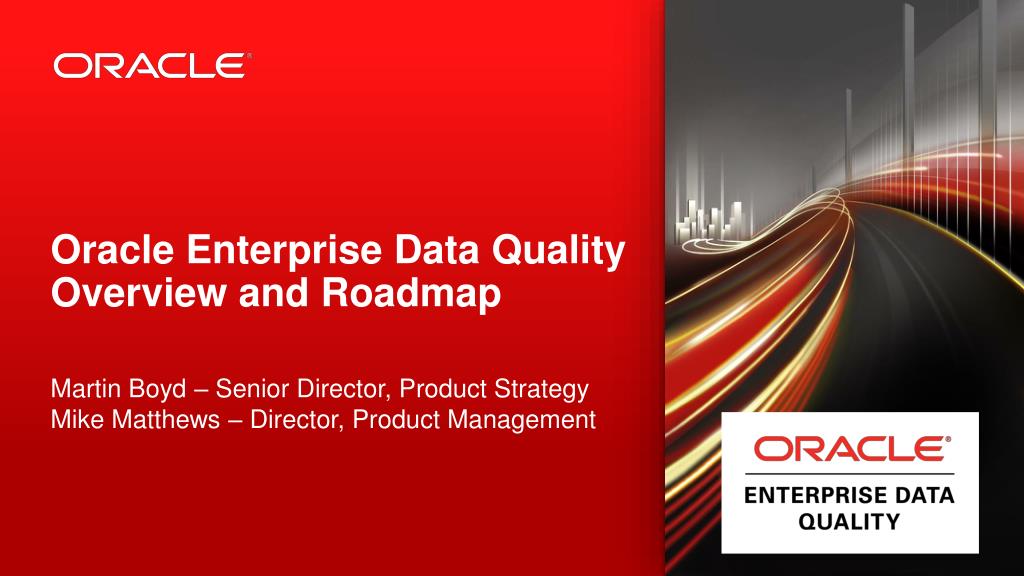 ORACLE®

Oracle Enterprise Data Quality Overview and Roadmap

Martin Boyd – Senior Director, Product Strategy
Mike Matthews – Director, Product Management

ORACLE®
ENTERPRISE DATA QUALITY